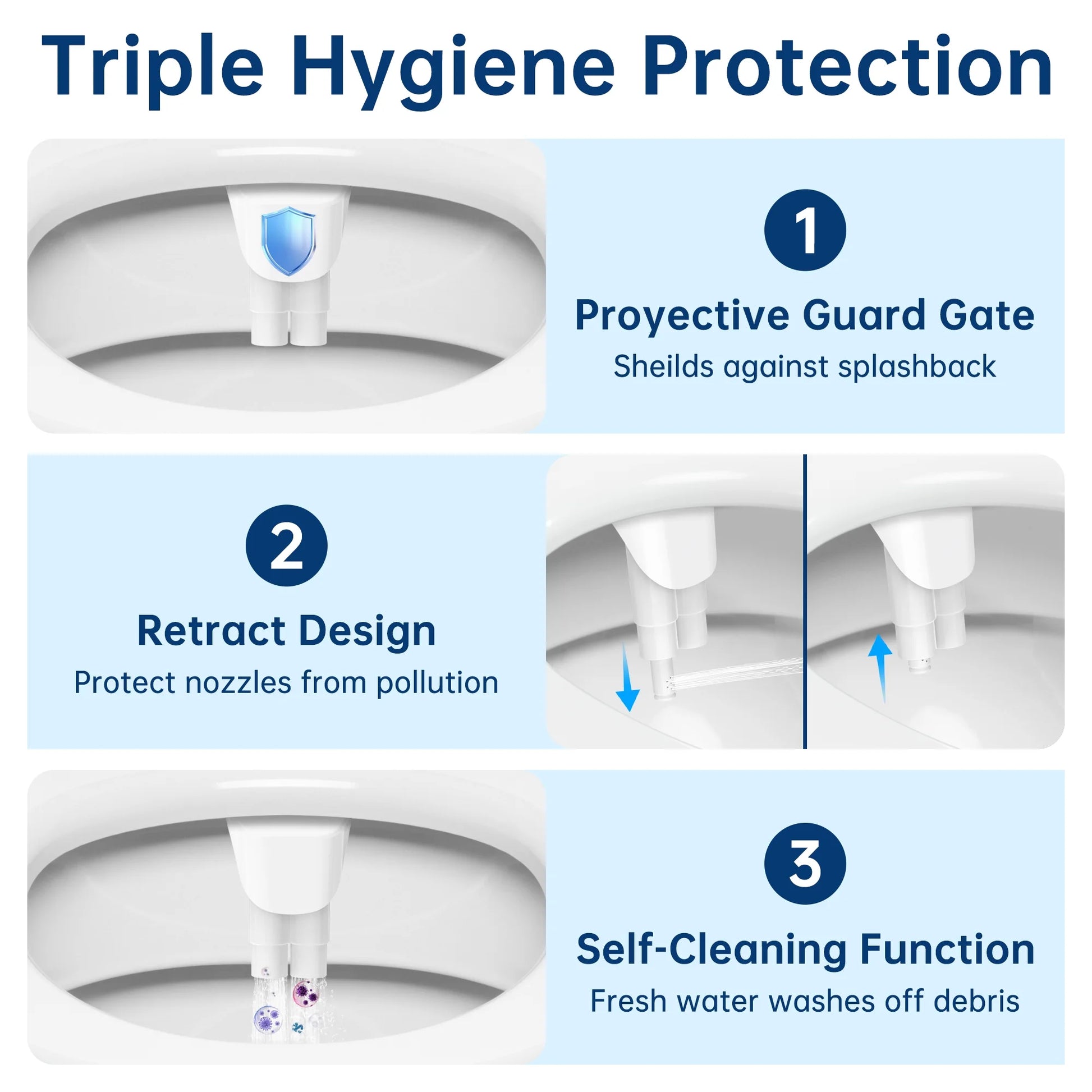 Triple Hygiene Protection

1

Proyective Guard Gate

Sheilds against splashback

2

Retract Design

Protect nozzles from pollution

3

Self-Cleaning Function

Fresh water washes off debris